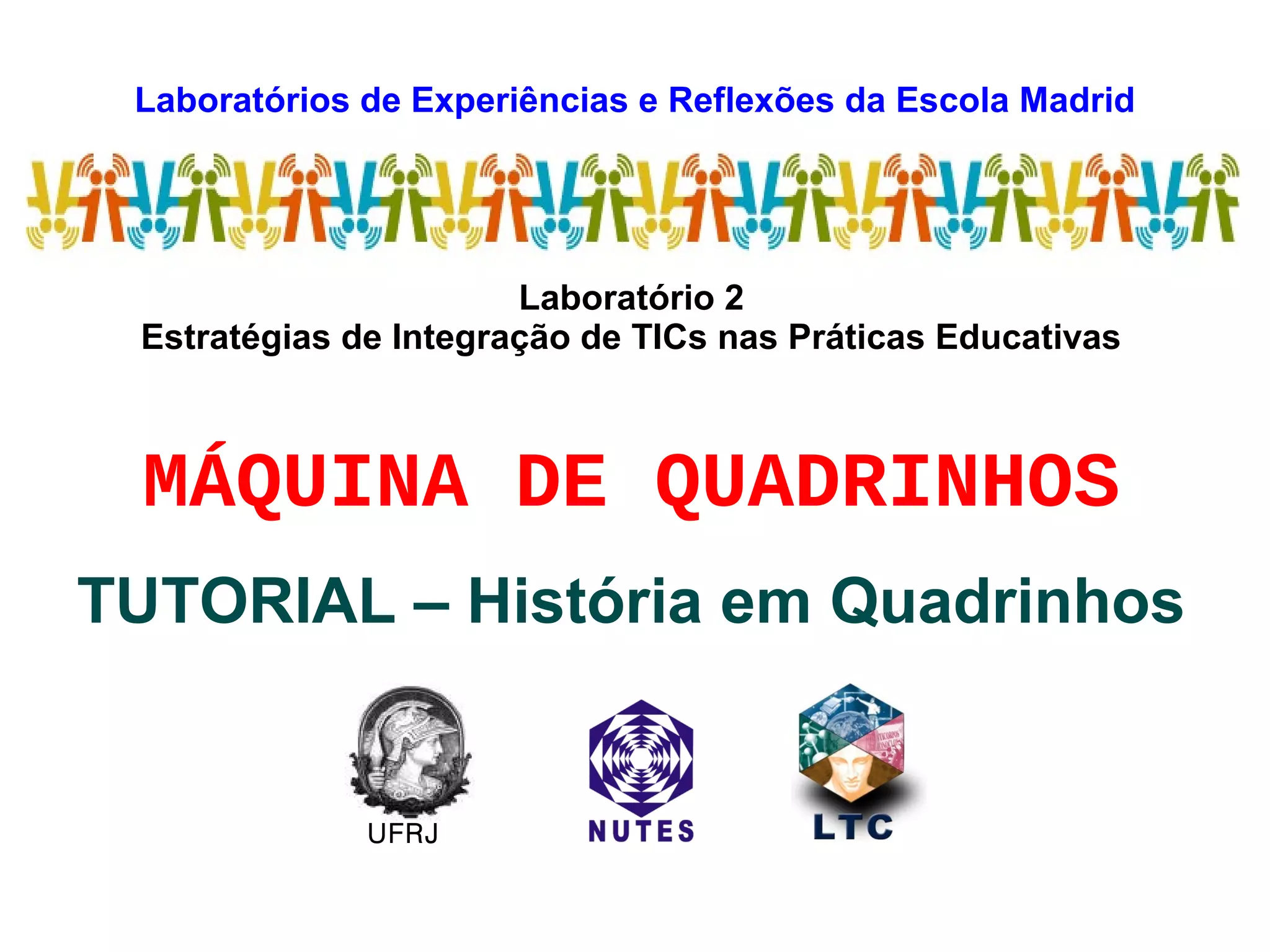 Laboratórios de Experiências e Reflexões da Escola Madrid

Laboratório 2
Estratégias de Integração de TICs nas Práticas Educativas

MÁQUINA DE QUADRINHOS

TUTORIAL – História em Quadrinhos

UFRJ

NUTES

LTC